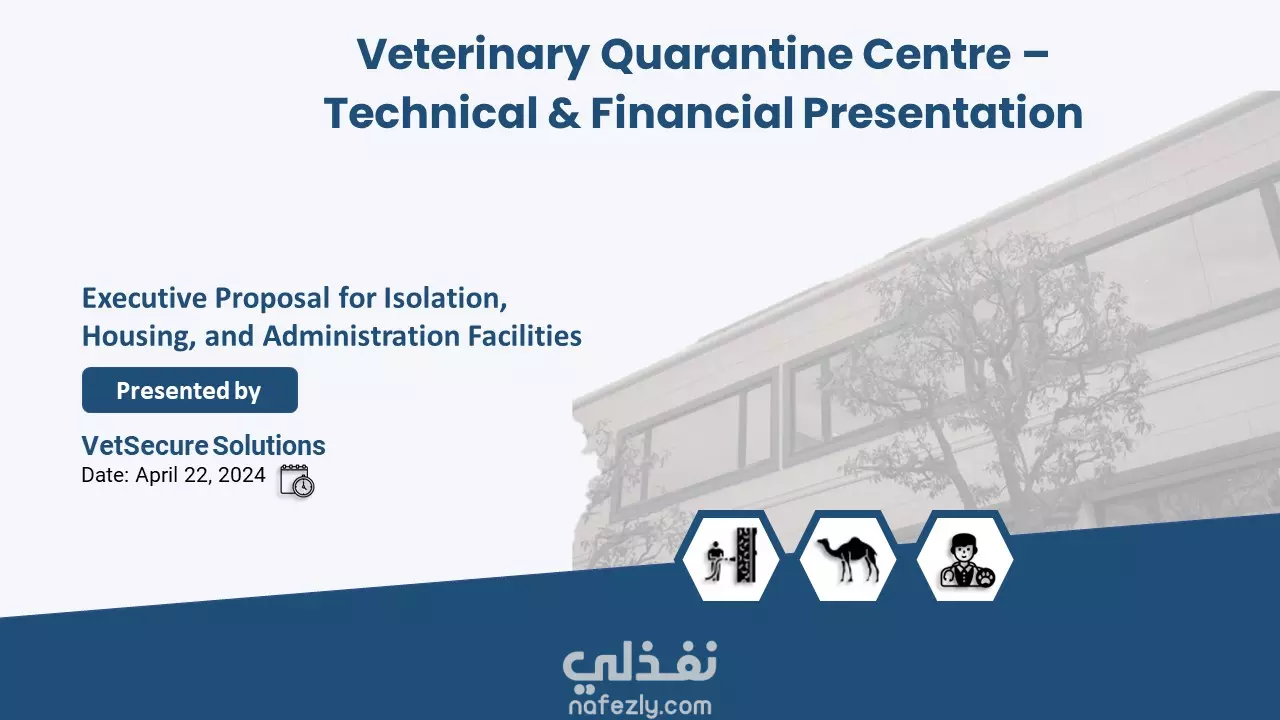 Veterinary Quarantine Centre – Technical & Financial Presentation

Executive Proposal for Isolation, Housing, and Administration Facilities

Presented by

VetSecure Solutions
Date: April 22, 2024

نفذلي
nafezly.com